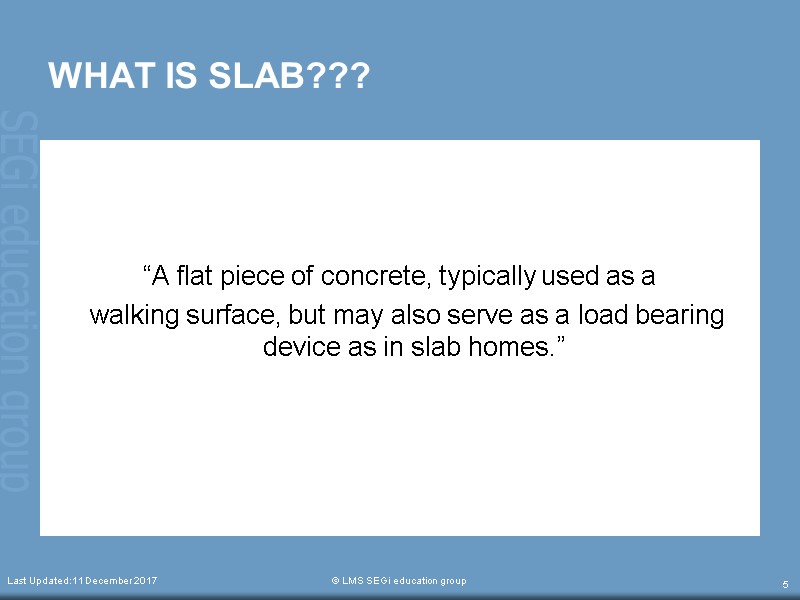 WHAT IS SLAB???

SEGi education group

“A flat piece of concrete, typically used as a walking surface, but may also serve as a load bearing device as in slab homes.”

Last Updated:11 December 2017

© LMS SEGi education group

5